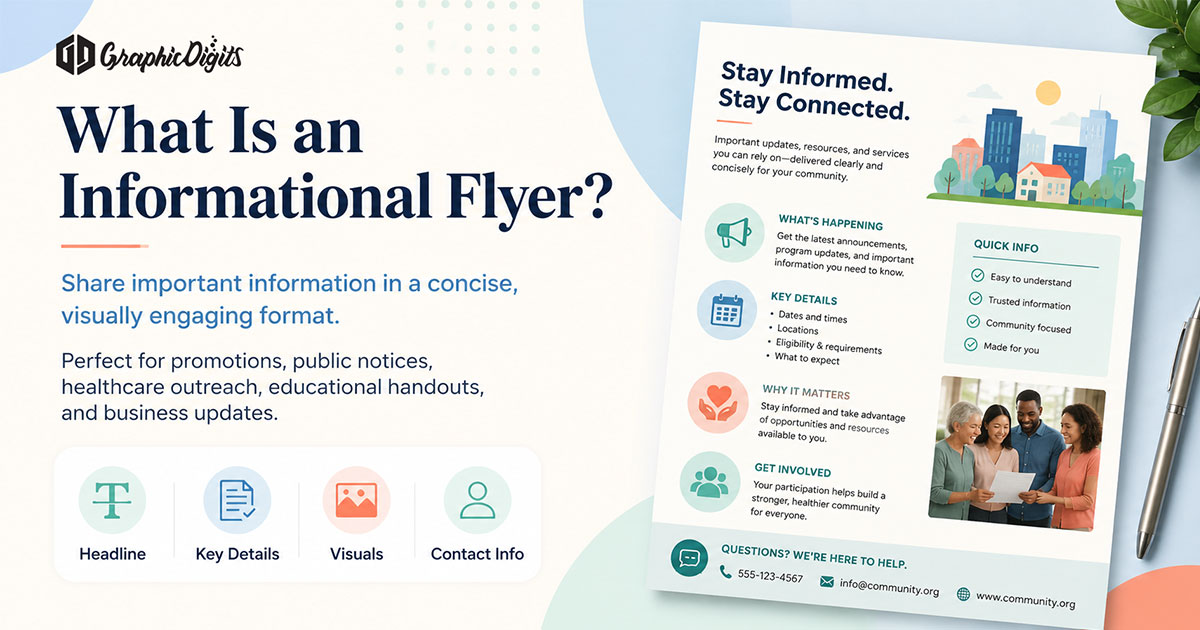 GraphicDigits

What Is an Informational Flyer?

Share important information in a concise, visually engaging format.

Perfect for promotions, public notices, healthcare outreach, educational handouts, and business updates.

Headline
Key Details
Visuals
Contact Info

Stay Informed. Stay Connected.

Important updates, resources, and services you can rely on—delivered clearly and concisely for your community.

WHAT'S HAPPENING
Get the latest announcements, program updates, and important information you need to know.

KEY DETAILS
• Dates and times
• Locations
• Eligibility & requirements
• What to expect

WHY IT MATTERS
Stay informed and take advantage of opportunities and resources available to you.

GET INVOLVED
Your participation helps build a stronger, healthier community for everyone.

QUICK INFO
Easy to understand
Trusted information
Community focused
Made for you

QUESTIONS? WE'RE HERE TO HELP.
555-123-4567
info@community.org
www.community.org